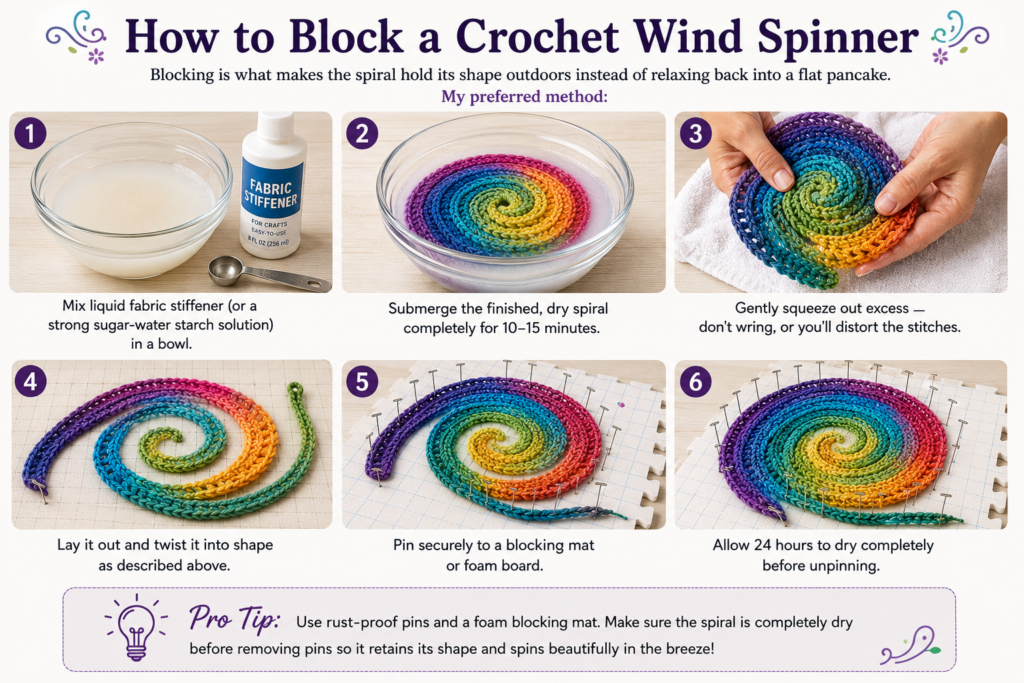 How to Block a Crochet Wind Spinner

Blocking is what makes the spiral hold its shape outdoors instead of relaxing back into a flat pancake.

My preferred method:

1

FABRIC STIFFENER
FOR CRAFTS
EASY-TO-USE
8 FL OZ (236 ml)

Mix liquid fabric stiffener (or a strong sugar-water starch solution) in a bowl.

2

Submerge the finished, dry spiral completely for 10–15 minutes.

3

Gently squeeze out excess — don't wring, or you'll distort the stitches.

4

Lay it out and twist it into shape as described above.

5

Pin securely to a blocking mat or foam board.

6

Allow 24 hours to dry completely before unpinning.

Pro Tip: Use rust-proof pins and a foam blocking mat. Make sure the spiral is completely dry before removing pins so it retains its shape and spins beautifully in the breeze!